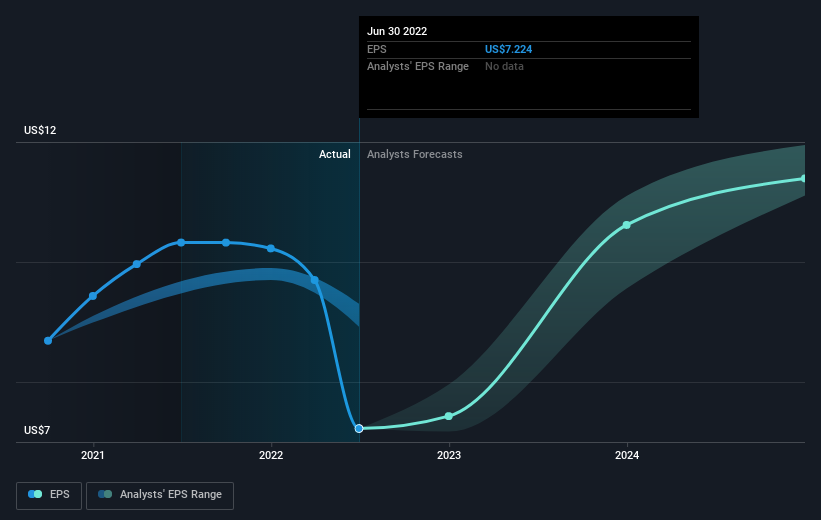 Jun 30 2022
EPS US$7.224
Analysts' EPS Range No data

US$12
Actual
Analysts Forecasts
US$7

2021
2022
2023
2024

EPS
Analysts' EPS Range